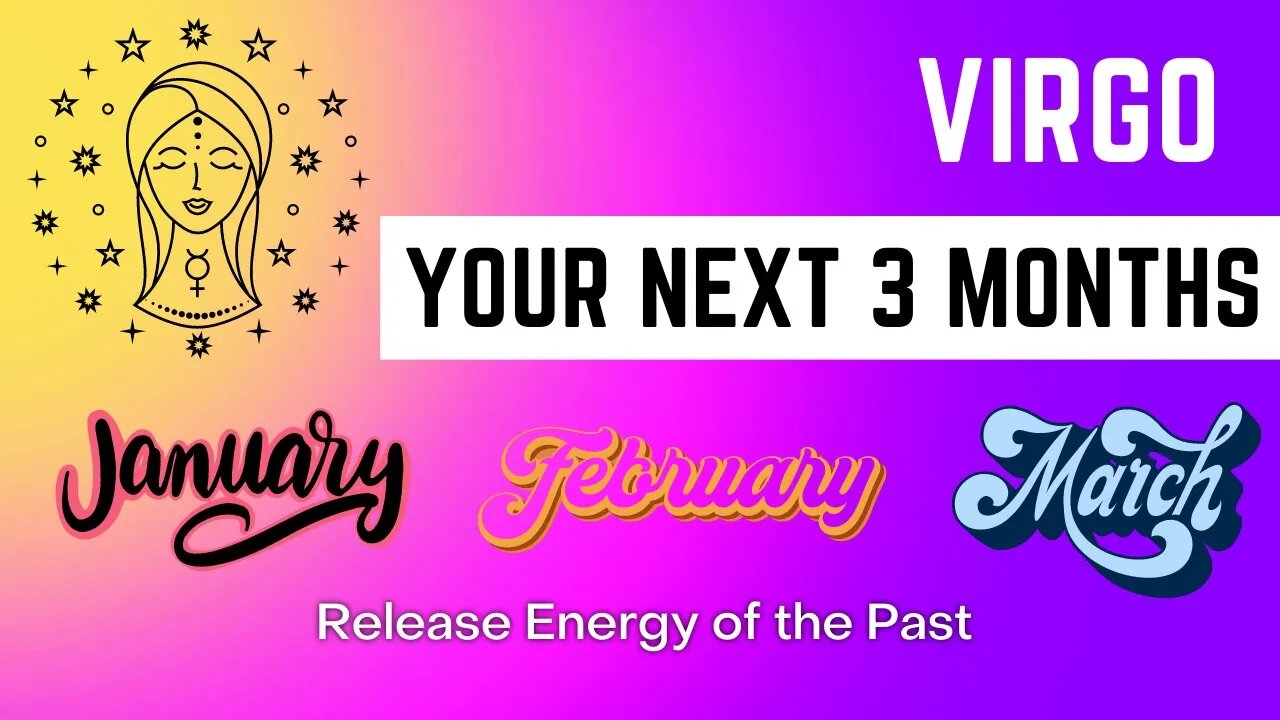 VIRGO

YOUR NEXT 3 MONTHS

January

February

March

Release Energy of the Past